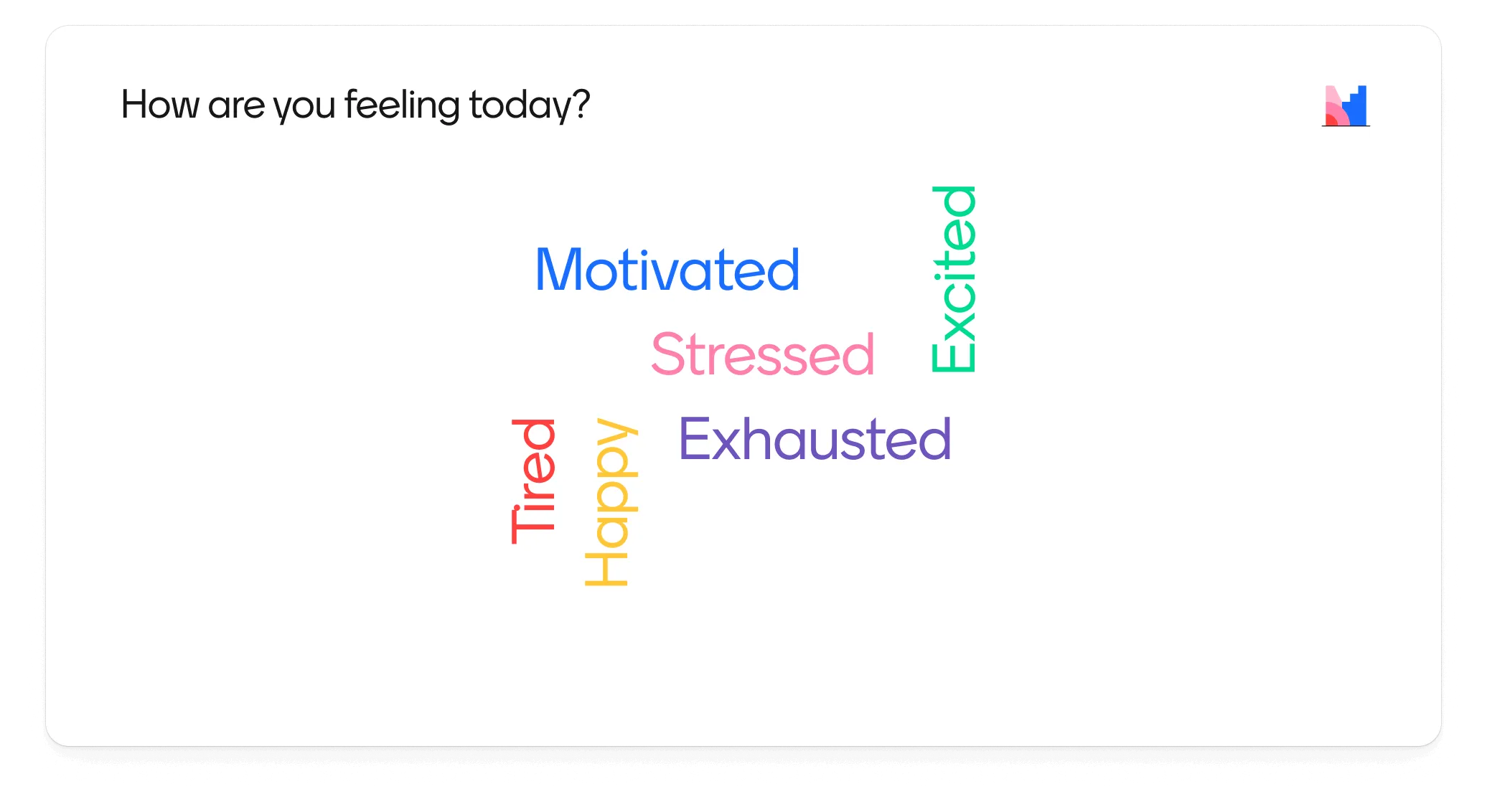 How are you feeling today?

Motivated

Excited

Stressed

Tired

Happy

Exhausted